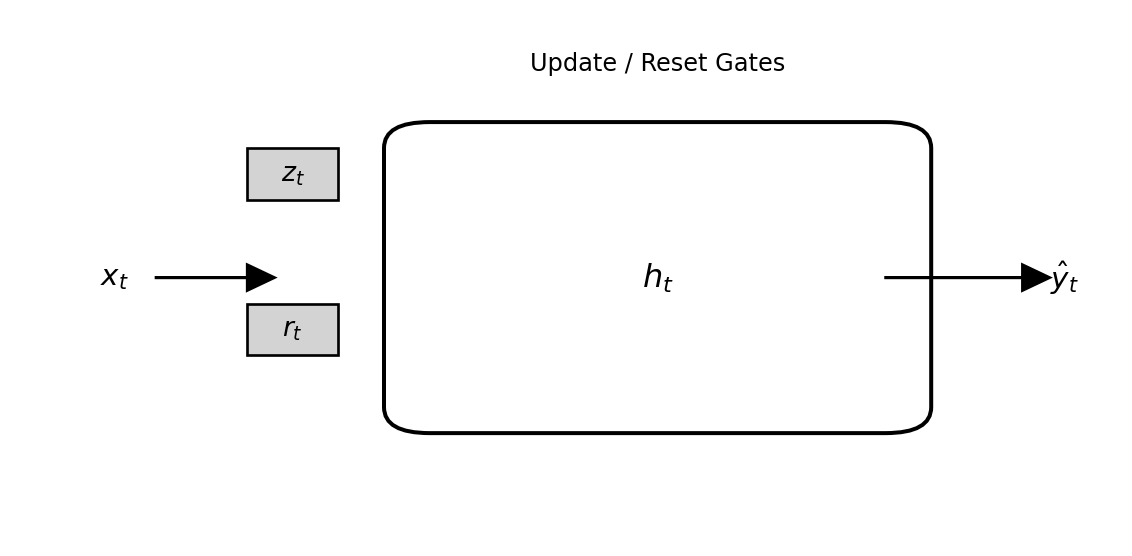 Update / Reset Gates

$z_t$

$x_t$

$r_t$

$h_t$

$\hat{y}_t$